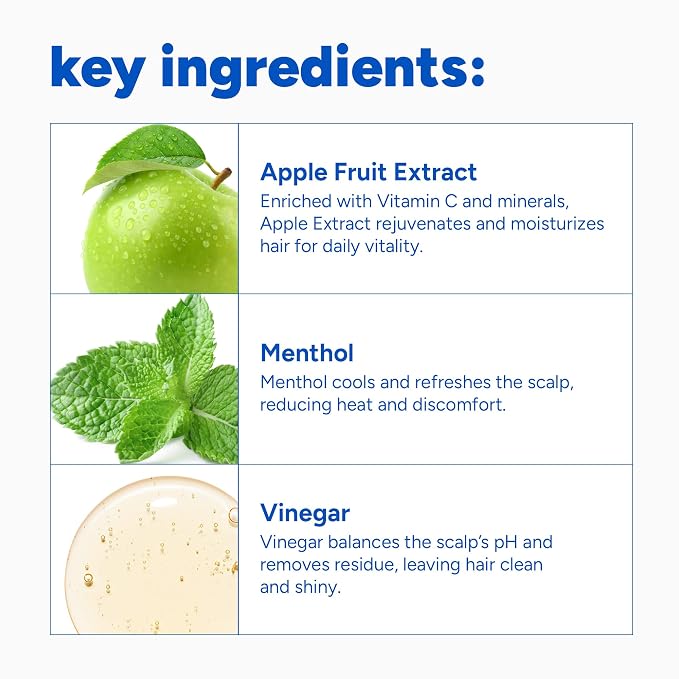 key ingredients:

Apple Fruit Extract
Enriched with Vitamin C and minerals, Apple Extract rejuvenates and moisturizes hair for daily vitality.

Menthol
Menthol cools and refreshes the scalp, reducing heat and discomfort.

Vinegar
Vinegar balances the scalp's pH and removes residue, leaving hair clean and shiny.